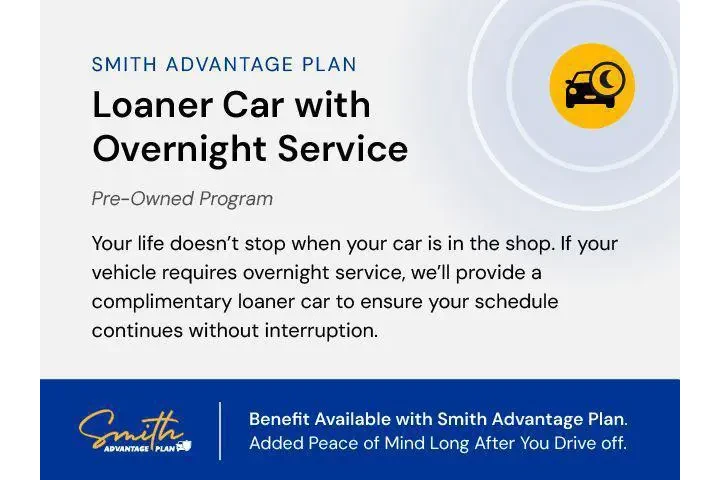 SMITH ADVANTAGE PLAN

Loaner Car with Overnight Service

Pre-Owned Program

Your life doesn't stop when your car is in the shop. If your vehicle requires overnight service, we'll provide a complimentary loaner car to ensure your schedule continues without interruption.

Smith ADVANTAGE PLAN

Benefit Available with Smith Advantage Plan. Added Peace of Mind Long After You Drive off.